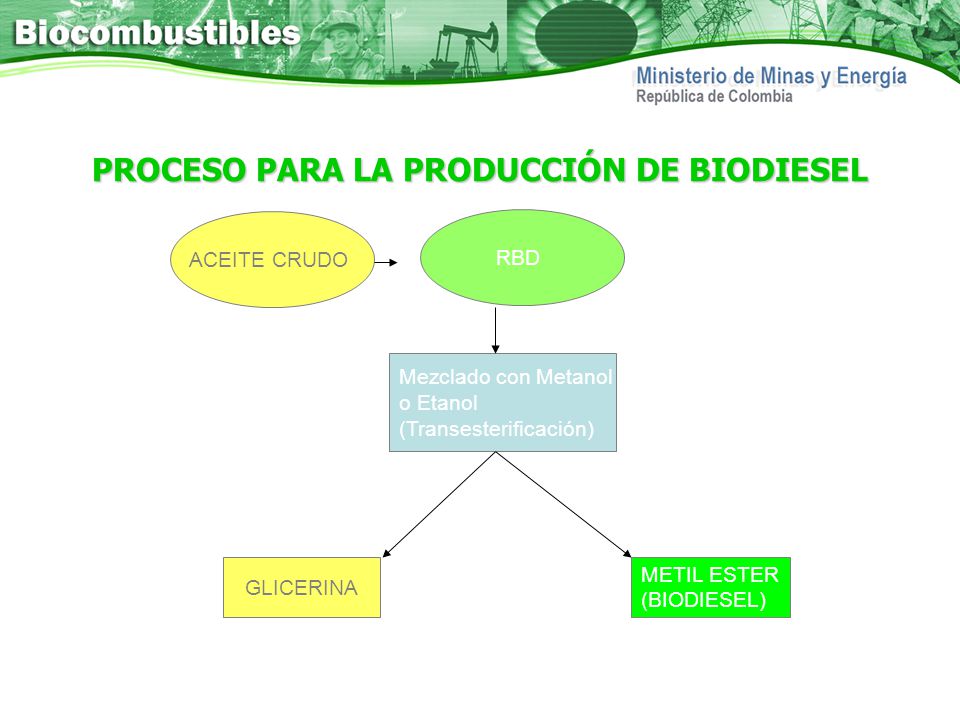 Biocombustibles

Ministerio de Minas y Energía
República de Colombia

PROCESO PARA LA PRODUCCIÓN DE BIODIESEL

ACEITE CRUDO

RBD

Mezclado con Metanol o Etanol (Transesterificación)

GLICERINA

METIL ESTER (BIODIESEL)